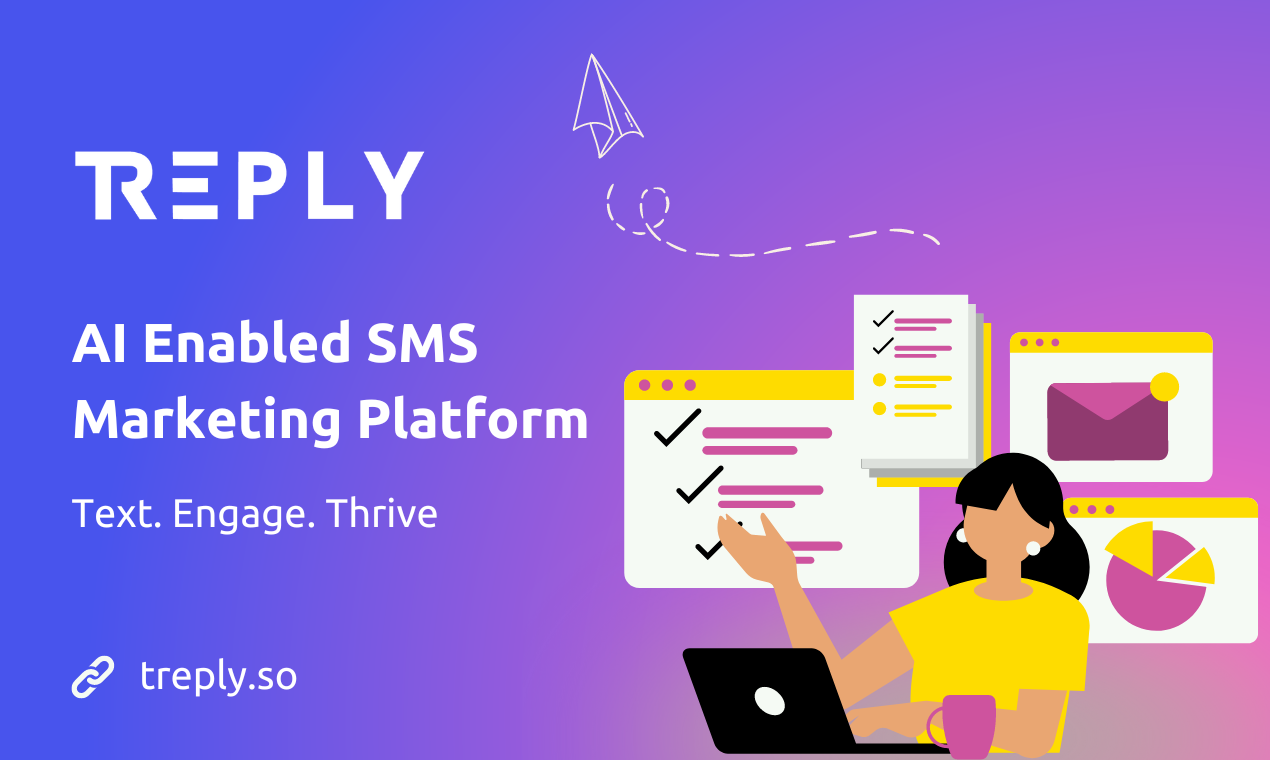 TREPLY

AI Enabled SMS Marketing Platform

Text. Engage. Thrive

treply.so